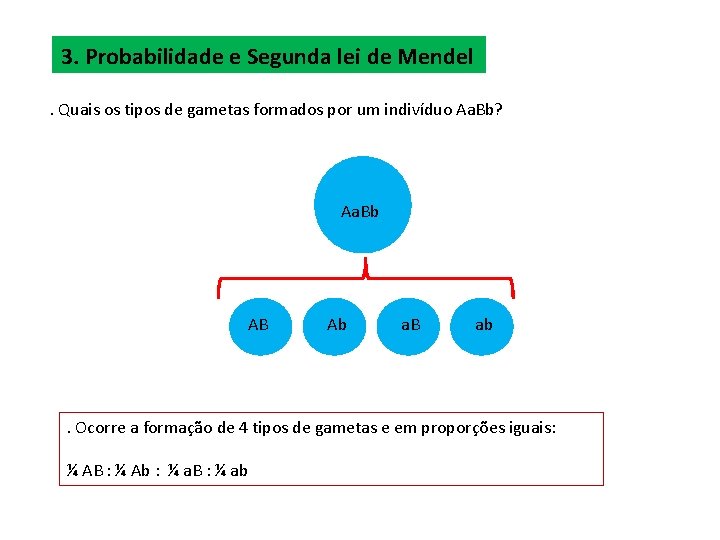 3. Probabilidade e Segunda lei de Mendel

. Quais os tipos de gametas formados por um indivíduo AaBb?

AaBb

AB

Ab

aB

ab

. Ocorre a formação de 4 tipos de gametas e em proporções iguais:

¼ AB : ¼ Ab : ¼ aB : ¼ ab